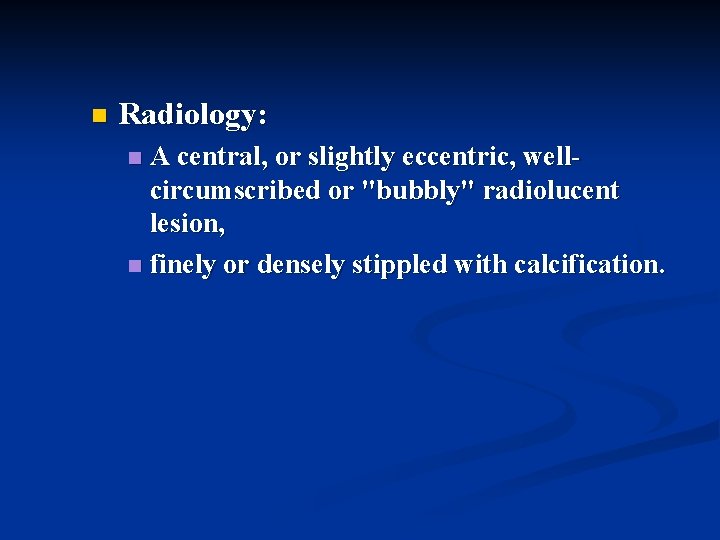 Radiology:

A central, or slightly eccentric, well-circumscribed or "bubbly" radiolucent lesion,

finely or densely stippled with calcification.